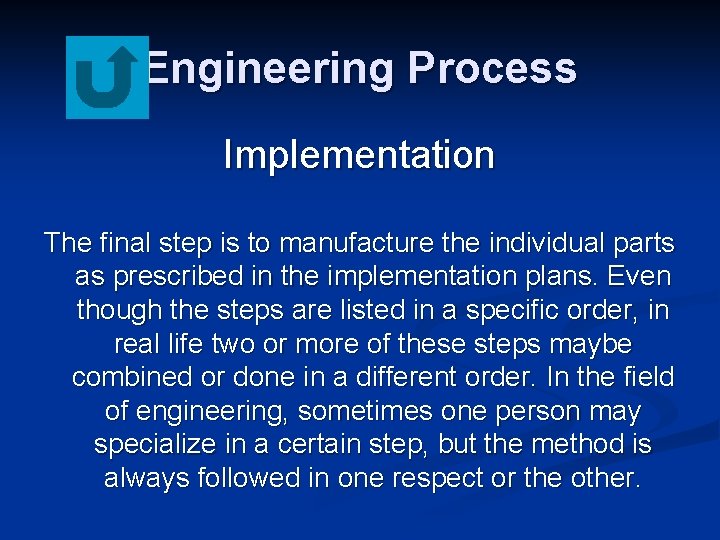 Engineering Process

Implementation

The final step is to manufacture the individual parts as prescribed in the implementation plans. Even though the steps are listed in a specific order, in real life two or more of these steps maybe combined or done in a different order. In the field of engineering, sometimes one person may specialize in a certain step, but the method is always followed in one respect or the other.